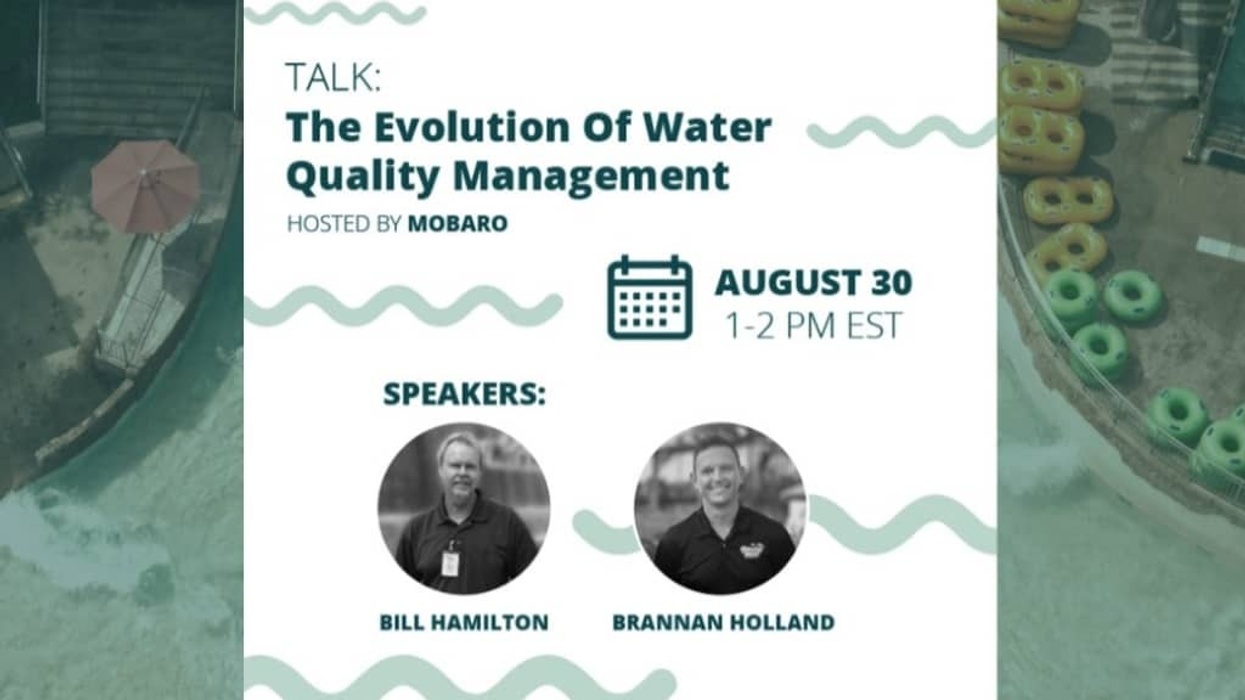 TALK:
The Evolution Of Water Quality Management
HOSTED BY MOBARO

AUGUST 30
1-2 PM EST

SPEAKERS:

BILL HAMILTON

BRANNAN HOLLAND